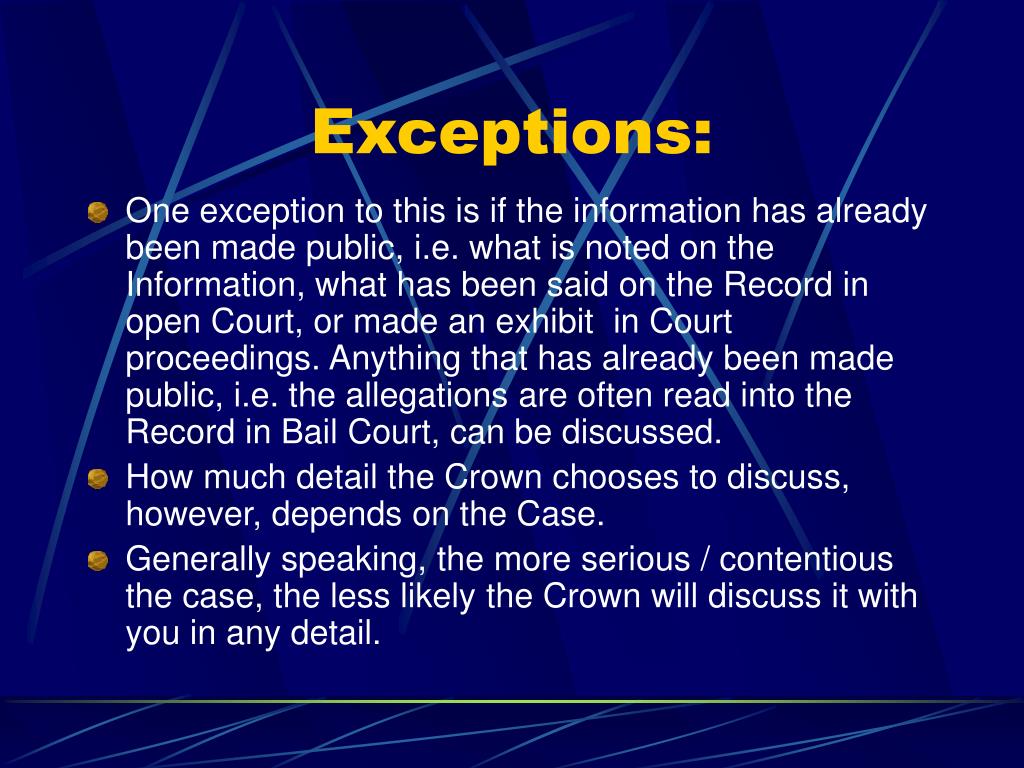 Exceptions:

One exception to this is if the information has already been made public, i.e. what is noted on the Information, what has been said on the Record in open Court, or made an exhibit  in Court proceedings. Anything that has already been made public, i.e. the allegations are often read into the Record in Bail Court, can be discussed.

How much detail the Crown chooses to discuss, however, depends on the Case.

Generally speaking, the more serious / contentious the case, the less likely the Crown will discuss it with you in any detail.